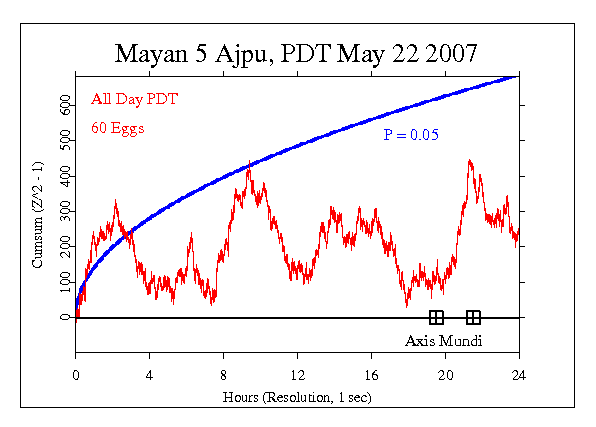 Mayan 5 Ajpu, PDT May 22 2007

All Day PDT

60 Eggs

P = 0.05

Cumsum (Z^2 - 1)

600
500
400
300
200
100
0

Axis Mundi

0 4 8 12 16 20 24

Hours (Resolution, 1 sec)